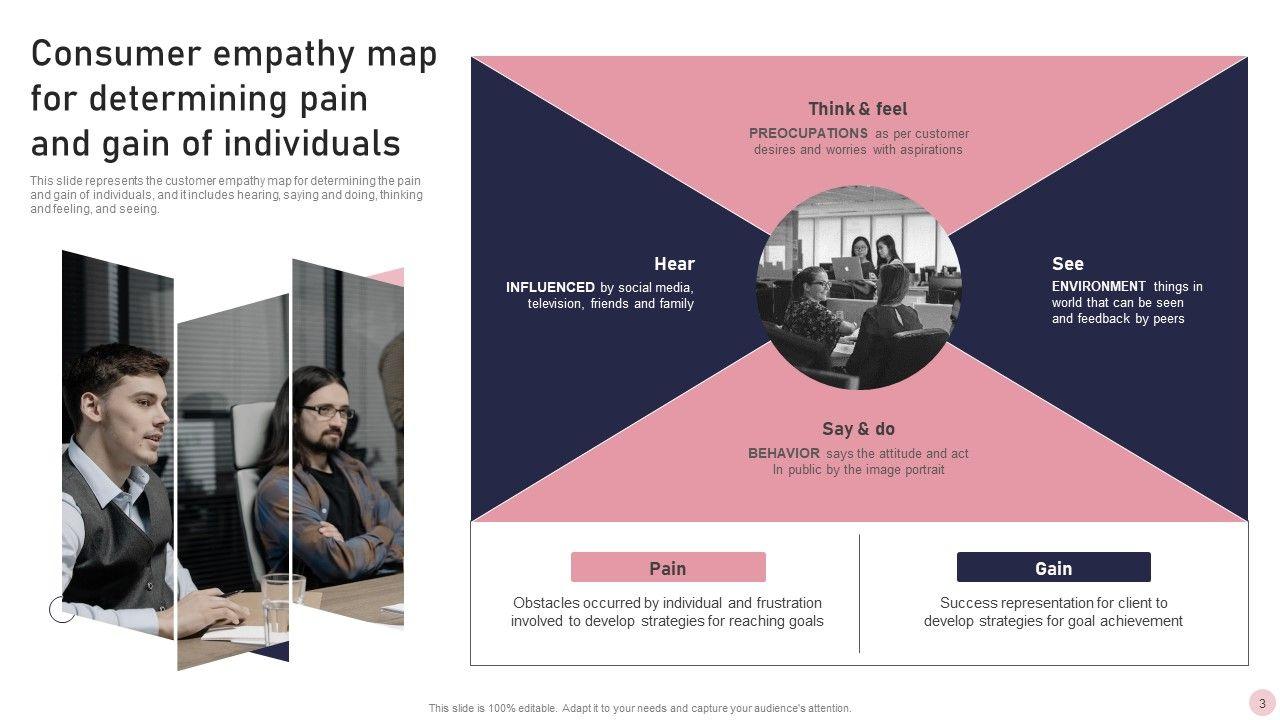 Consumer empathy map for determining pain and gain of individuals

This slide represents the customer empathy map for determining the pain and gain of individuals, and it includes hearing, saying and doing, thinking and feeling, and seeing.

Think & feel

PREOCUPATIONS as per customer desires and worries with aspirations

Hear

INFLUENCED by social media, television, friends and family

See

ENVIRONMENT things in world that can be seen and feedback by peers

Say & do

BEHAVIOR says the attitude and act In public by the image portrait

Pain

Obstacles occurred by individual and frustration involved to develop strategies for reaching goals

Gain

Success representation for client to develop strategies for goal achievement

This slide is 100% editable. Adapt it to your needs and capture your audience's attention.

3